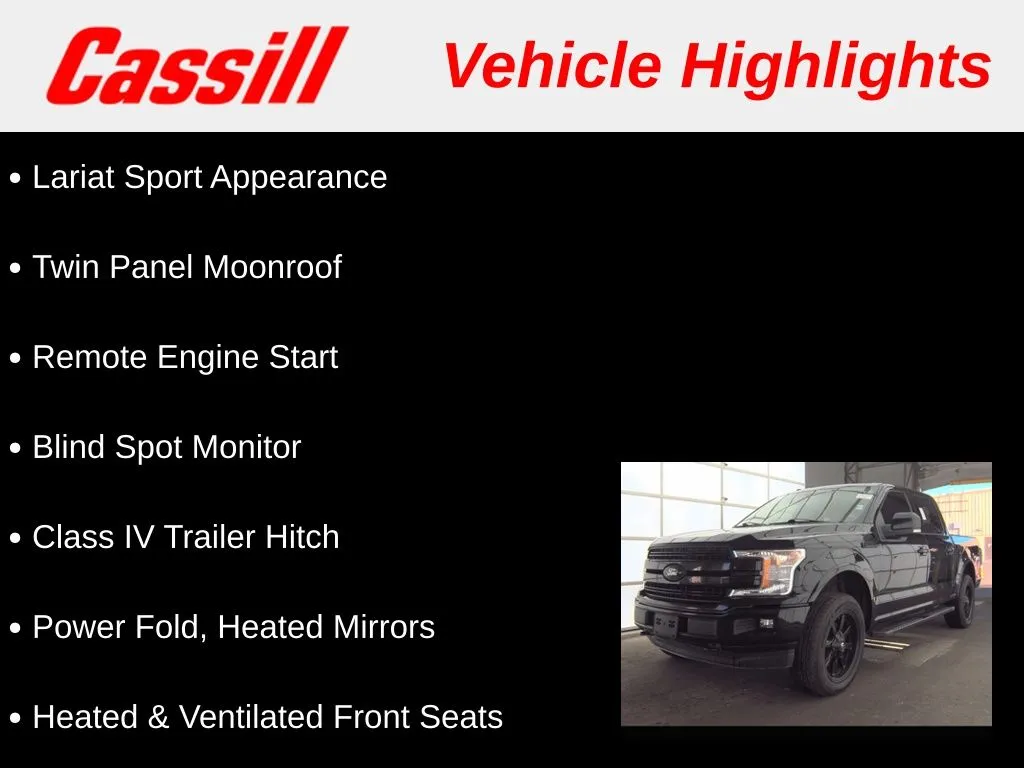 Cassill Vehicle Highlights

• Lariat Sport Appearance

• Twin Panel Moonroof

• Remote Engine Start

• Blind Spot Monitor

• Class IV Trailer Hitch

• Power Fold, Heated Mirrors

• Heated & Ventilated Front Seats